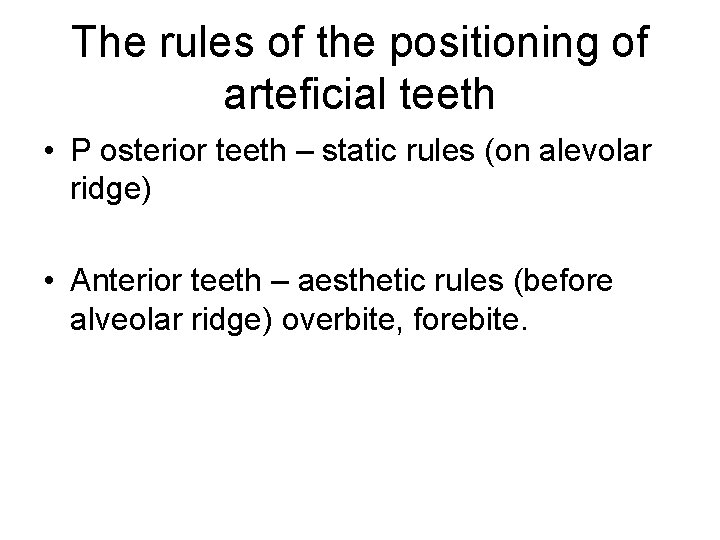 The rules of the positioning of arteficial teeth

• P osterior teeth – static rules (on alevolar ridge)

• Anterior teeth – aesthetic rules (before alveolar ridge) overbite, forebite.